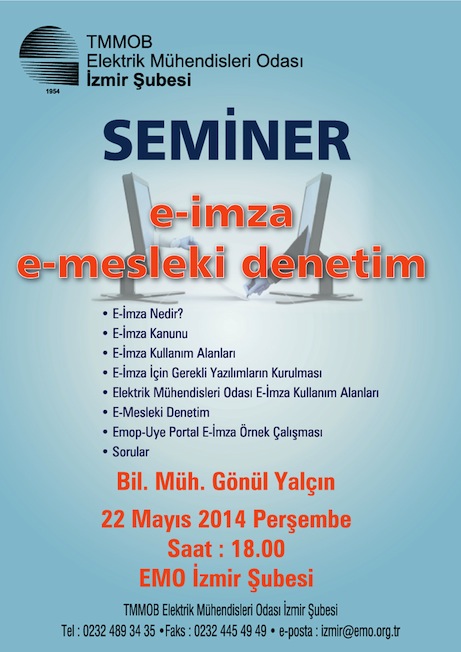 1954

TMMOB
Elektrik Mühendisleri Odası
İzmir Şubesi

SEMİNER

e-imza
e-mesleki denetim

• E-İmza Nedir?
• E-İmza Kanunu
• E-İmza Kullanım Alanları
• E-İmza İçin Gerekli Yazılımların Kurulması
• Elektrik Mühendisleri Odası E-İmza Kullanım Alanları
• E-Mesleki Denetim
• Emop-Uye Portal E-İmza Örnek Çalışması
• Sorular

Bil. Müh. Gönül Yalçın

22 Mayıs 2014 Perşembe
Saat : 18.00
EMO İzmir Şubesi

TMMOB Elektrik Mühendisleri Odası İzmir Şubesi
Tel : 0232 489 34 35 •Faks : 0232 445 49 49 • e-posta : izmir@emo.org.tr